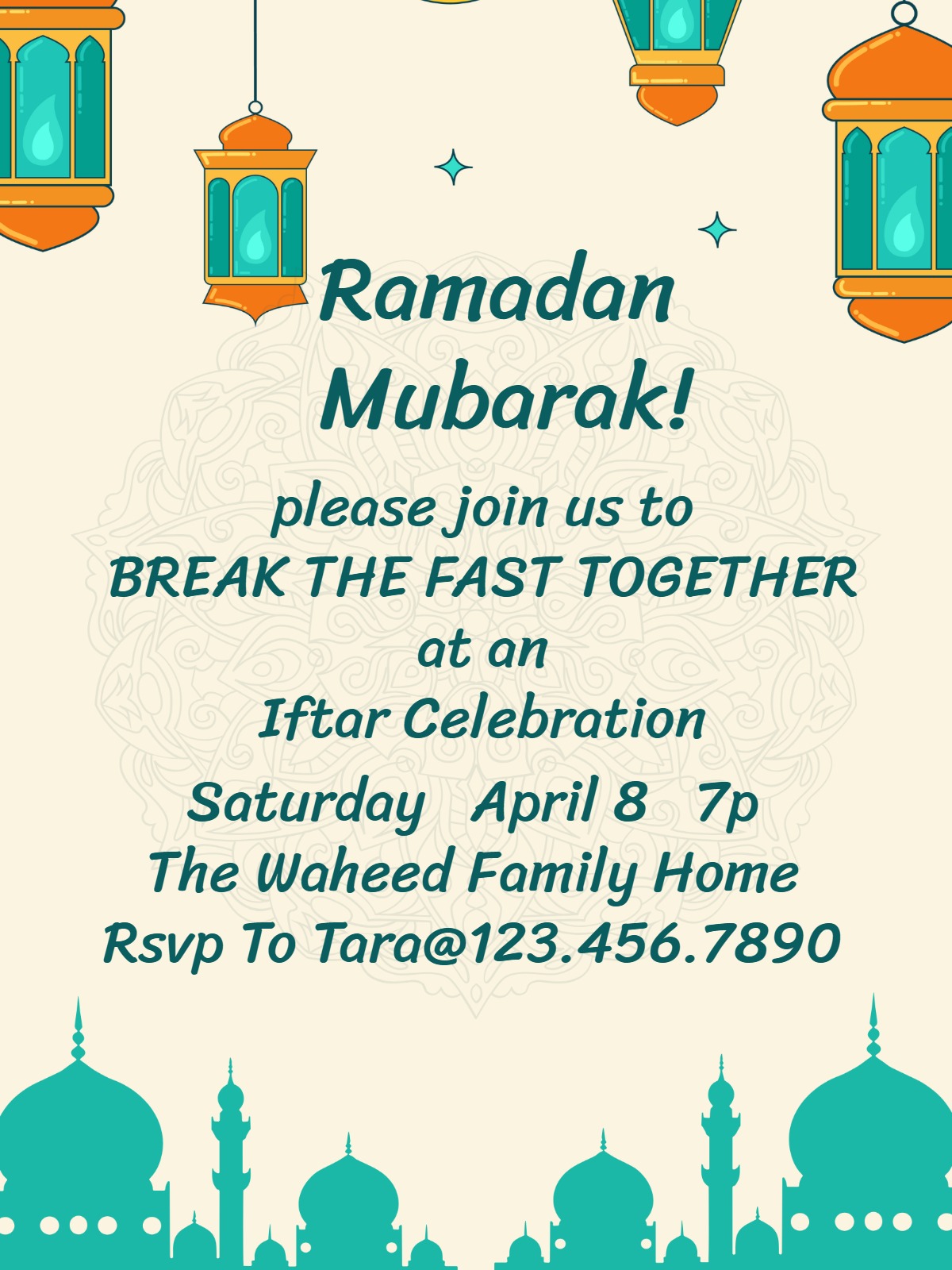 Ramadan Mubarak!

please join us to
BREAK THE FAST TOGETHER
at an
Iftar Celebration

Saturday April 8 7p
The Waheed Family Home
Rsvp To Tara@123.456.7890